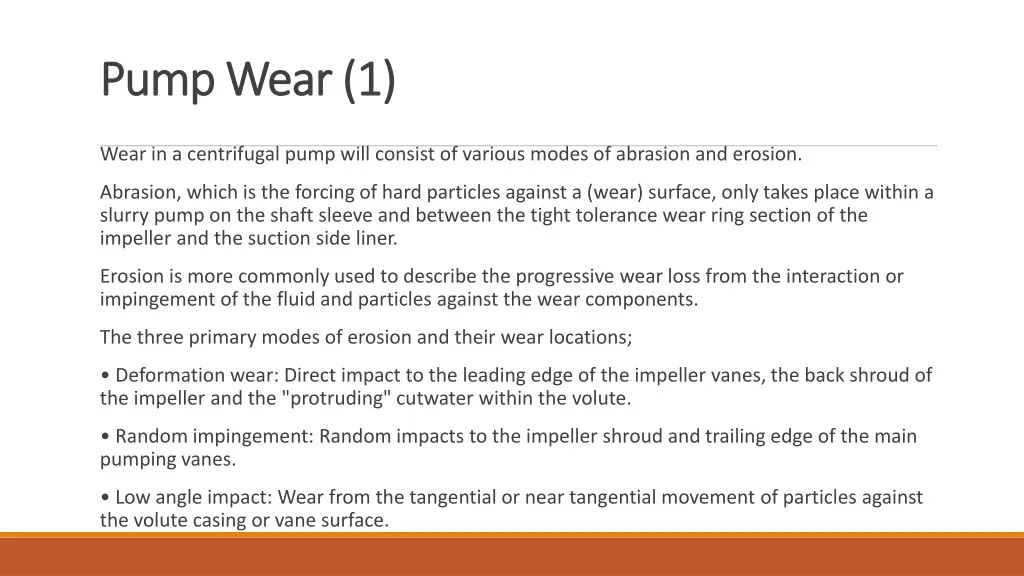 Pump Wear (1)

Wear in a centrifugal pump will consist of various modes of abrasion and erosion.

Abrasion, which is the forcing of hard particles against a (wear) surface, only takes place within a slurry pump on the shaft sleeve and between the tight tolerance wear ring section of the impeller and the suction side liner.

Erosion is more commonly used to describe the progressive wear loss from the interaction or impingement of the fluid and particles against the wear components.

The three primary modes of erosion and their wear locations;

• Deformation wear: Direct impact to the leading edge of the impeller vanes, the back shroud of the impeller and the "protruding" cutwater within the volute.

• Random impingement: Random impacts to the impeller shroud and trailing edge of the main pumping vanes.

• Low angle impact: Wear from the tangential or near tangential movement of particles against the volute casing or vane surface.